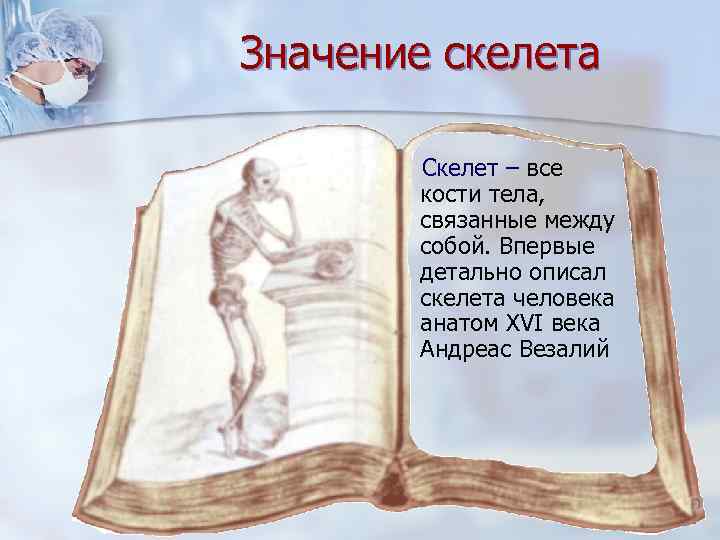 Значение скелета

Скелет – все кости тела, связанные между собой. Впервые детально описал скелета человека анатом XVI века Андреас Везалий